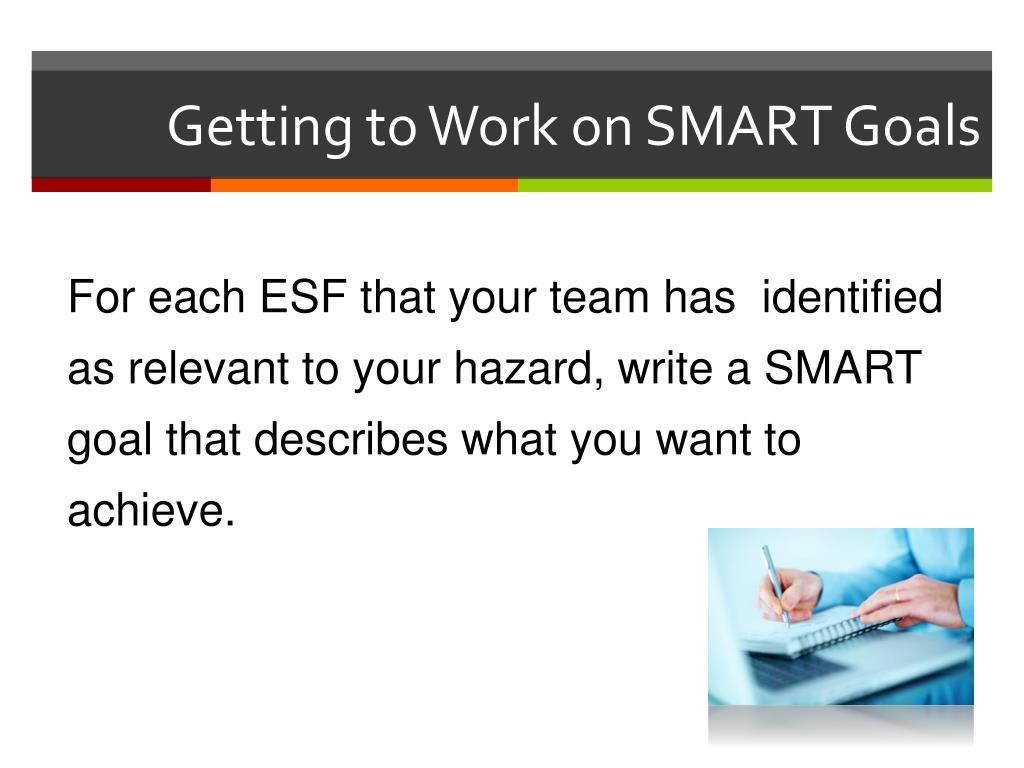 Getting to Work on SMART Goals

For each ESF that your team has identified as relevant to your hazard, write a SMART goal that describes what you want to achieve.